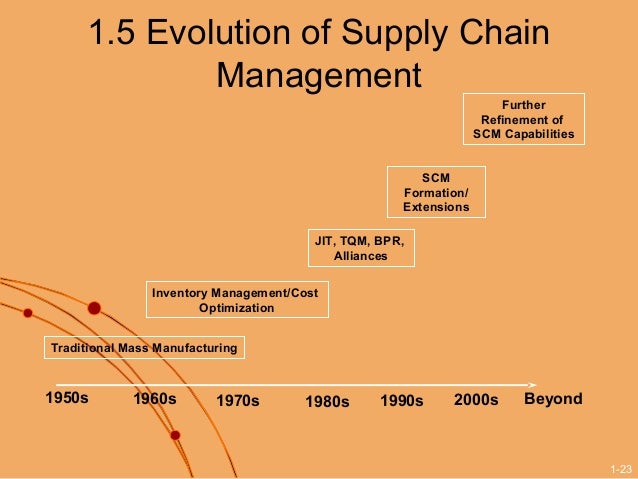 1.5 Evolution of Supply Chain Management

Further Refinement of SCM Capabilities

SCM Formation/ Extensions

JIT, TQM, BPR, Alliances

Inventory Management/Cost Optimization

Traditional Mass Manufacturing

1950s 1960s 1970s 1980s 1990s 2000s Beyond

1-23